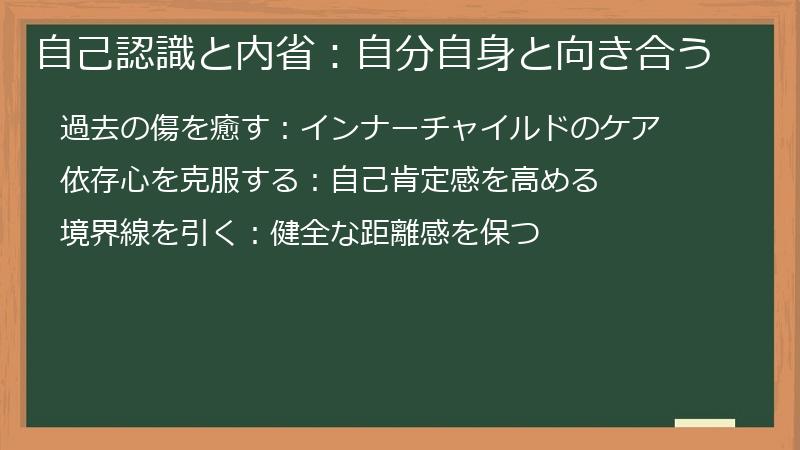 自己認識と内省：自分自身と向き合う

過去の傷を癒す：インナーチャイルドのケア

依存心を克服する：自己肯定感を高める

境界線を引く：健全な距離感を保つ